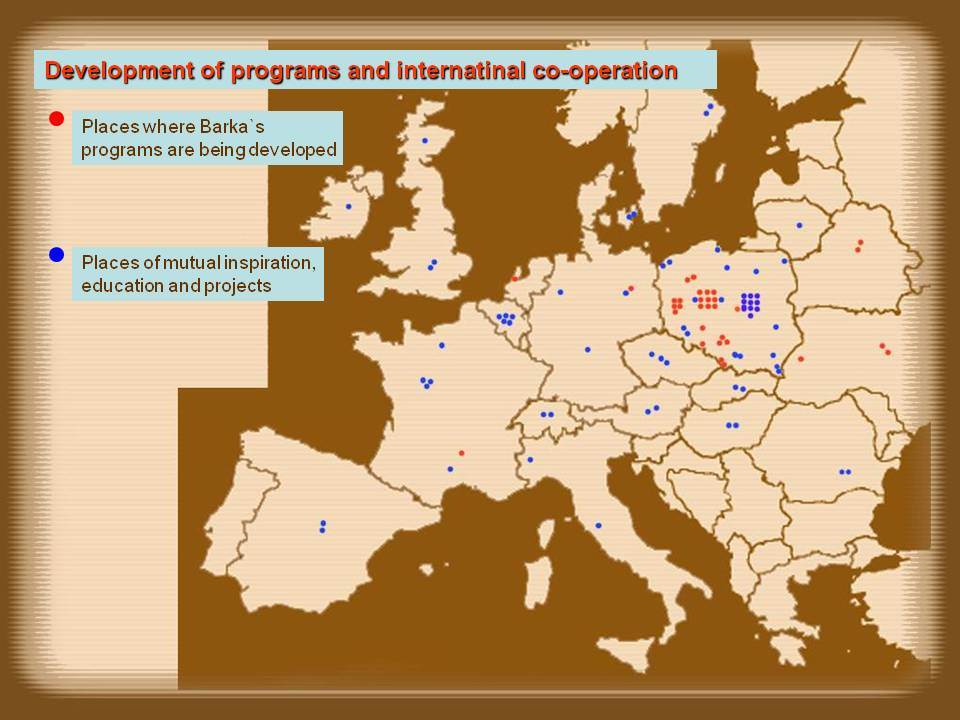 Development of programs and internatinal co-operation

Places where Barka`s programs are being developed

Places of mutual inspiration, education and projects